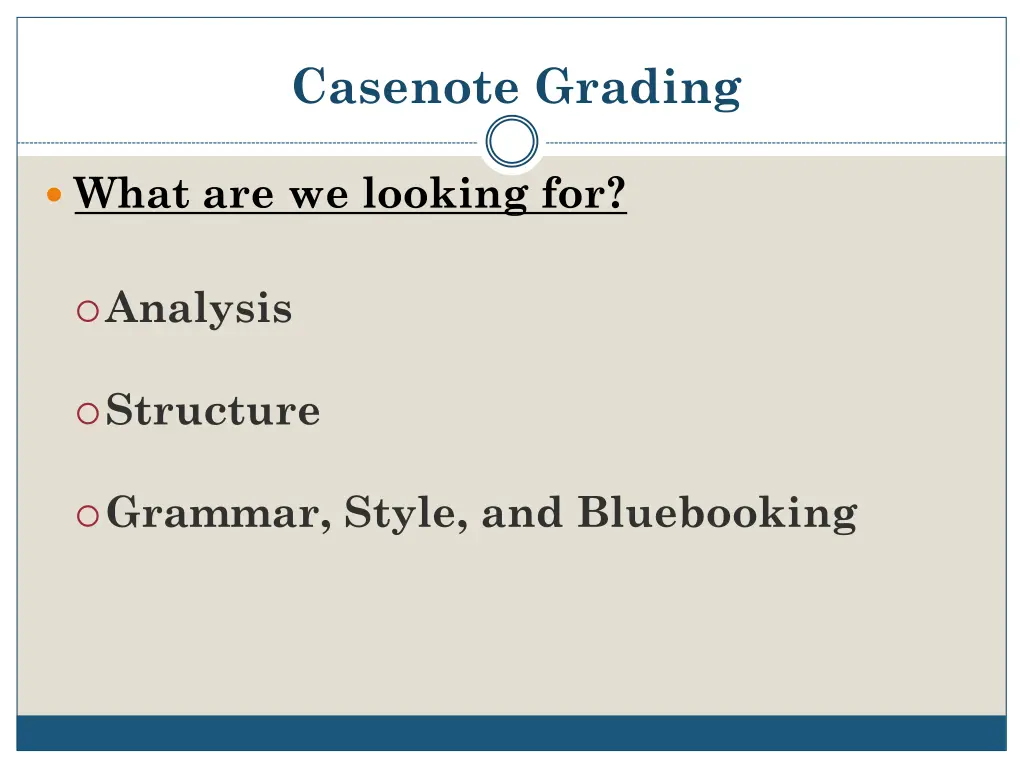 Casenote Grading

What are we looking for?

Analysis

Structure

Grammar, Style, and Bluebooking